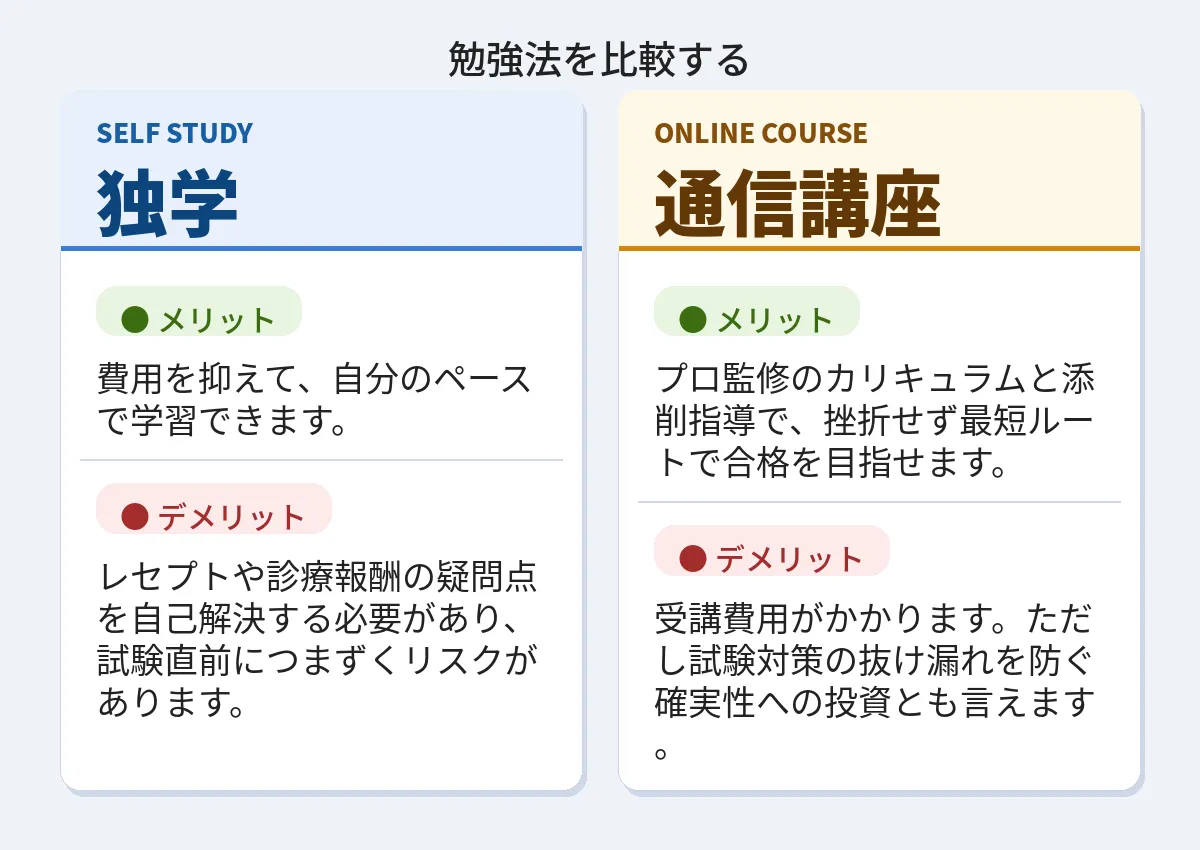 勉強法を比較する

SELF STUDY
独学

● メリット

費用を抑えて、自分のペースで学習できます。

● デメリット

レセプトや診療報酬の疑問点を自己解決する必要があり、試験直前につまずくリスクがあります。

ONLINE COURSE
通信講座

● メリット

プロ監修のカリキュラムと添削指導で、挫折せず最短ルートで合格を目指せます。

● デメリット

受講費用がかかります。ただし試験対策の抜け漏れを防ぐ確実性への投資とも言えます。